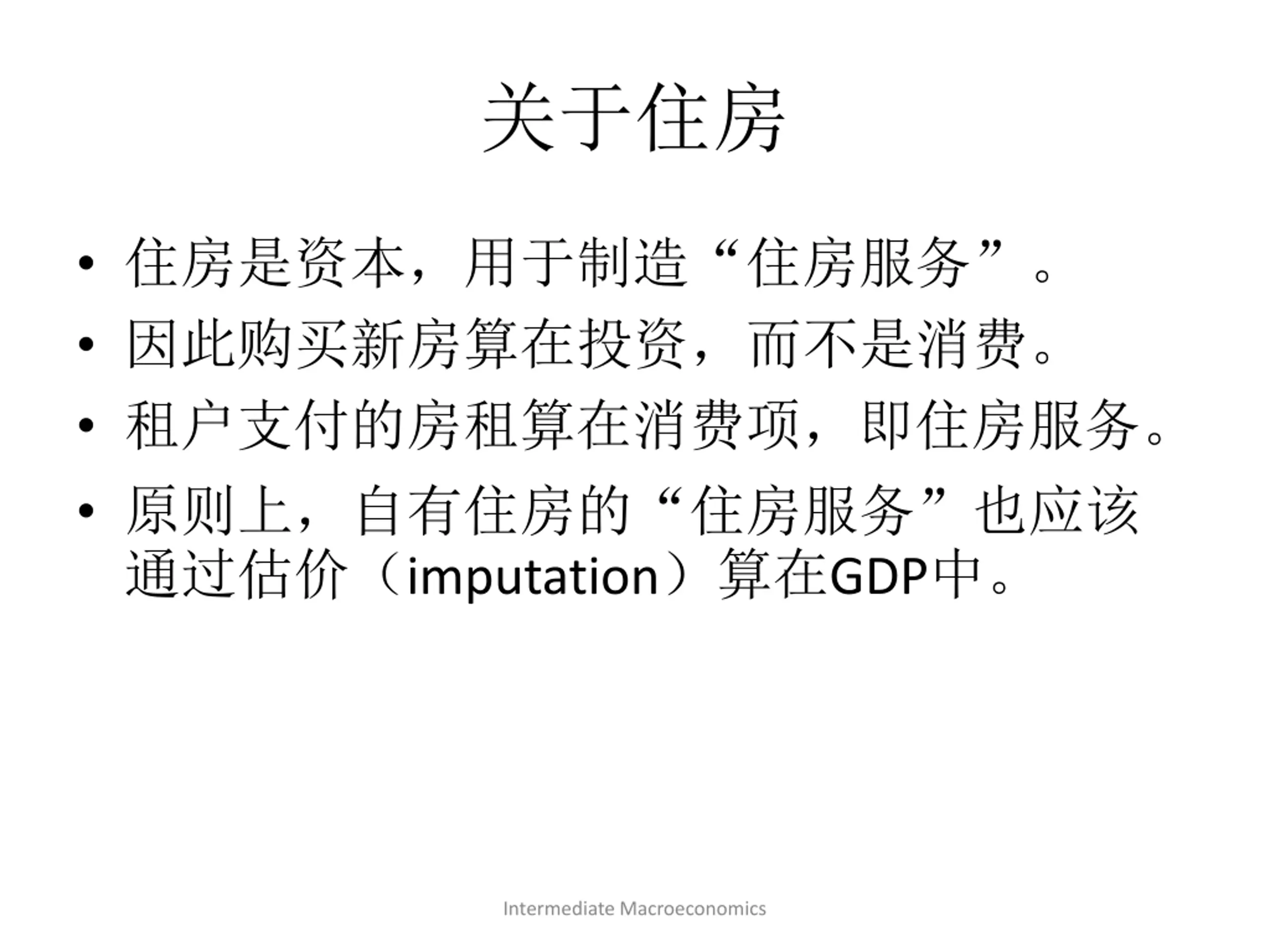 关于住房

• 住房是资本，用于制造“住房服务”。
• 因此购买新房算在投资，而不是消费。
• 租户支付的房租算在消费项，即住房服务。
• 原则上，自有住房的“住房服务”也应该通过估价（imputation）算在GDP中。

Intermediate Macroeconomics